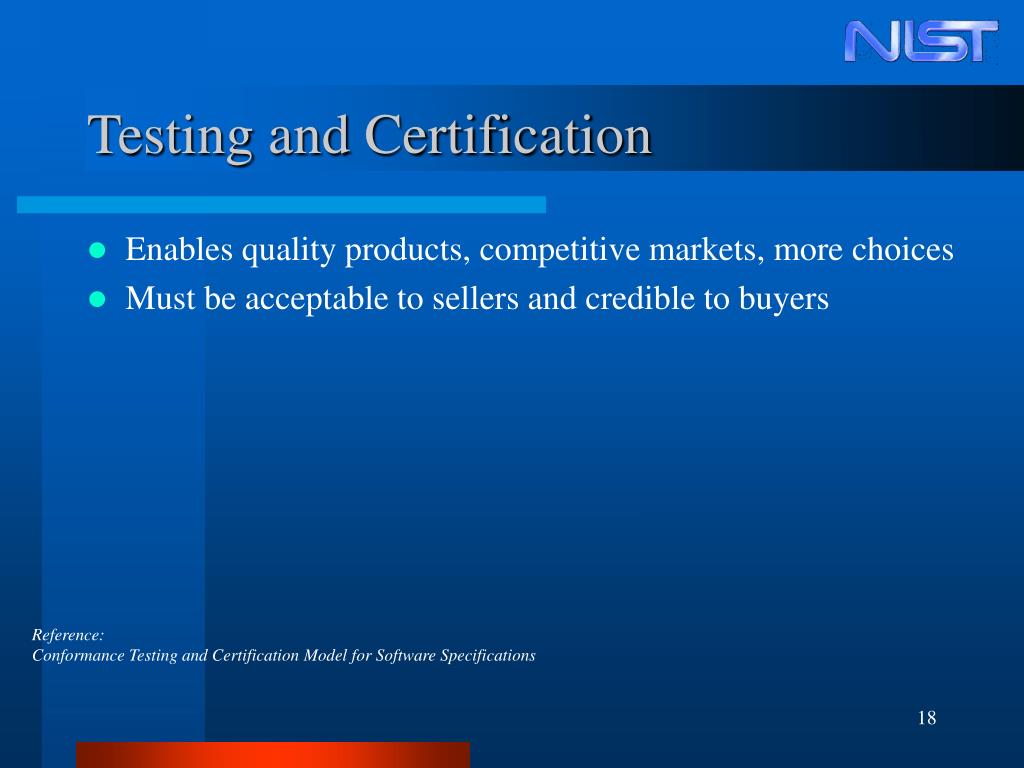 NIST

Testing and Certification

- Enables quality products, competitive markets, more choices
- Must be acceptable to sellers and credible to buyers

Reference:
Conformance Testing and Certification Model for Software Specifications

18